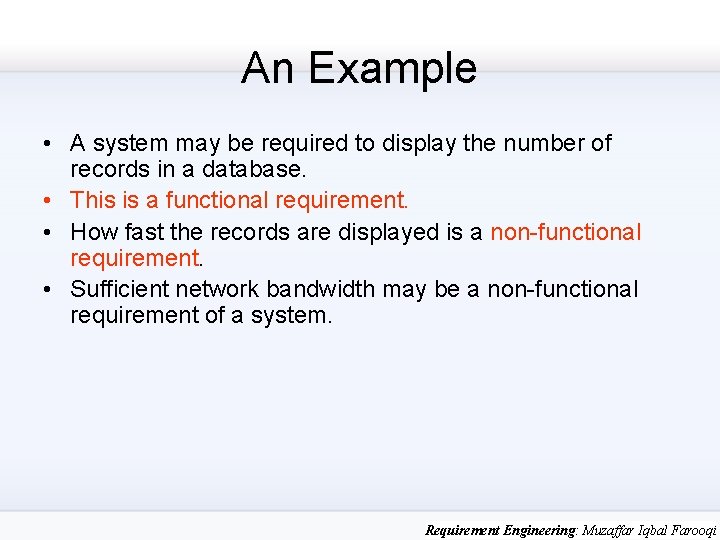 An Example

• A system may be required to display the number of records in a database.
• This is a functional requirement.
• How fast the records are displayed is a non-functional requirement.
• Sufficient network bandwidth may be a non-functional requirement of a system.

Requirement Engineering: Muzaffar Iqbal Farooqi